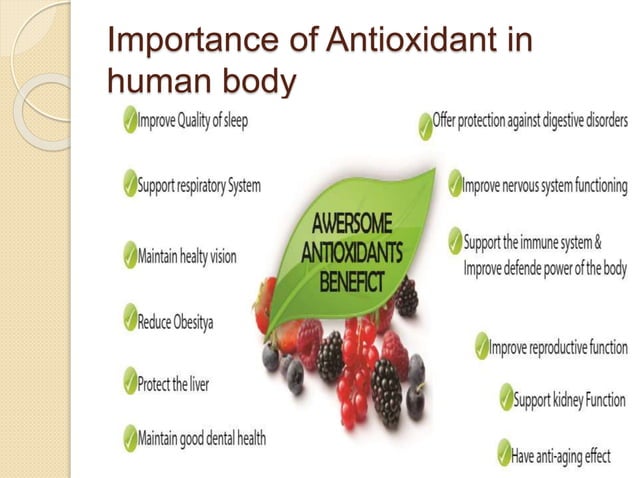 Importance of Antioxidant in human body

Improve Quality of sleep

Support respiratory System

Maintain healty vision

Reduce Obesitya

Protect the liver

Maintain good dental health

AWERSOME ANTIOXIDANTS BENEFICT

Offer protection against digestive disorders

Improve nervous system functioning

Support the immune system & Improve defende power of the body

Improve reproductive function

Support kidney Function

Have anti-aging effect